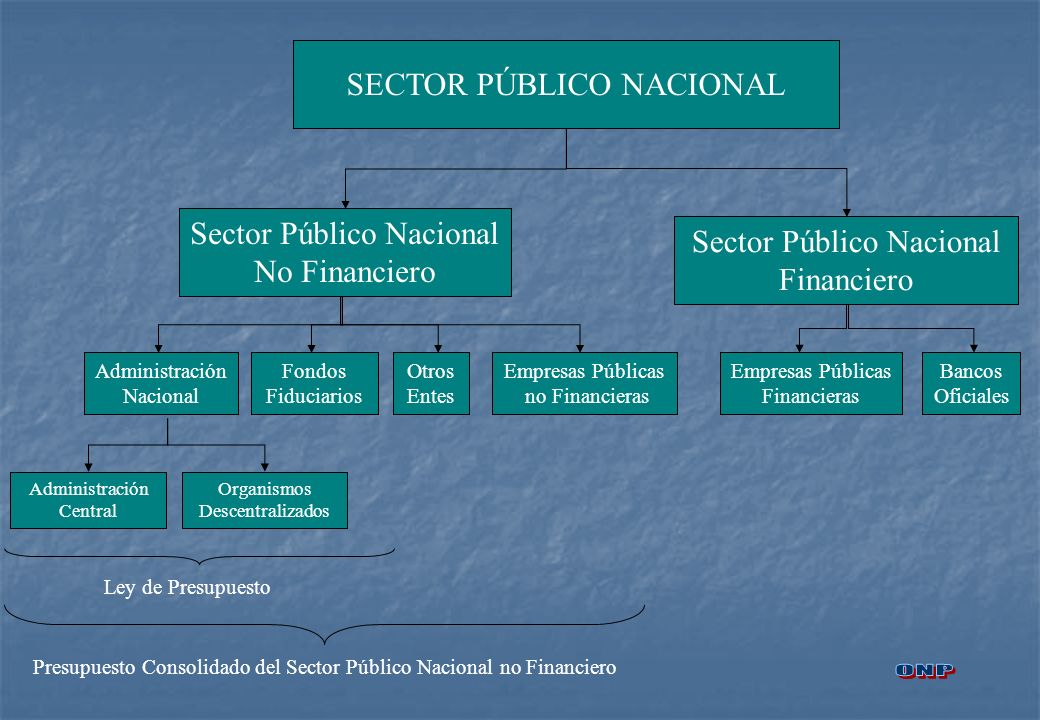 SECTOR PÚBLICO NACIONAL

Sector Público Nacional No Financiero

Sector Público Nacional Financiero

Administración Nacional

Fondos Fiduciarios

Otros Entes

Empresas Públicas no Financieras

Empresas Públicas Financieras

Bancos Oficiales

Administración Central

Organismos Descentralizados

Ley de Presupuesto

Presupuesto Consolidado del Sector Público Nacional no Financiero

ONP